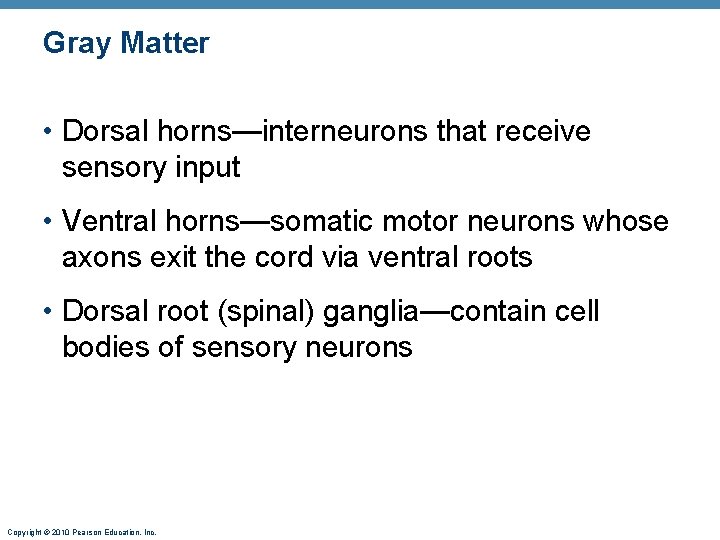 Gray Matter

• Dorsal horns—interneurons that receive sensory input

• Ventral horns—somatic motor neurons whose axons exit the cord via ventral roots

• Dorsal root (spinal) ganglia—contain cell bodies of sensory neurons

Copyright © 2010 Pearson Education, Inc.